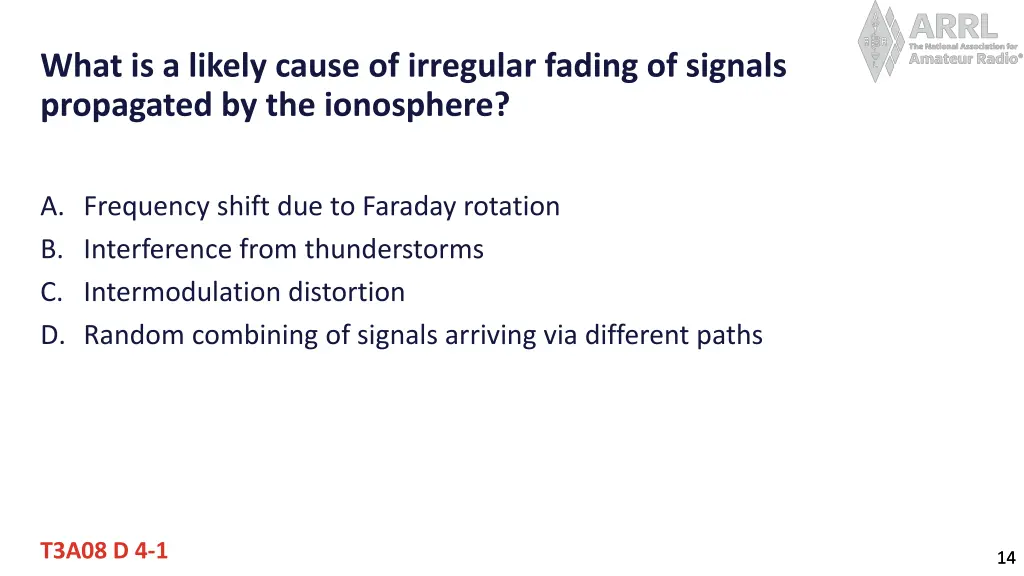 ARRL
The National Association for
Amateur Radio®

What is a likely cause of irregular fading of signals propagated by the ionosphere?

A. Frequency shift due to Faraday rotation
B. Interference from thunderstorms
C. Intermodulation distortion
D. Random combining of signals arriving via different paths

T3A08 D 4-1

14